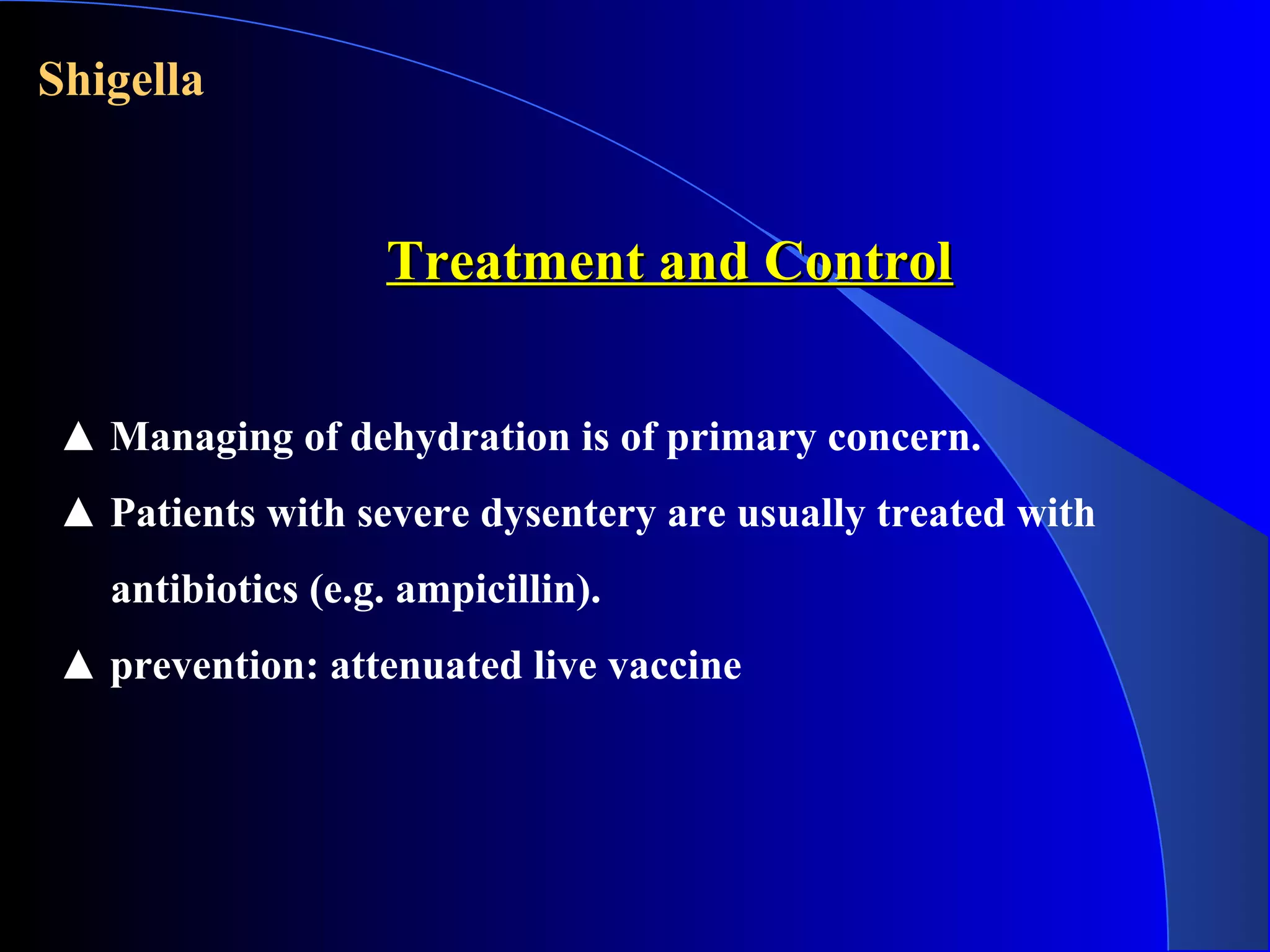 Shigella

Treatment and Control

▲ Managing of dehydration is of primary concern.

▲ Patients with severe dysentery are usually treated with antibiotics (e.g. ampicillin).

▲ prevention: attenuated live vaccine